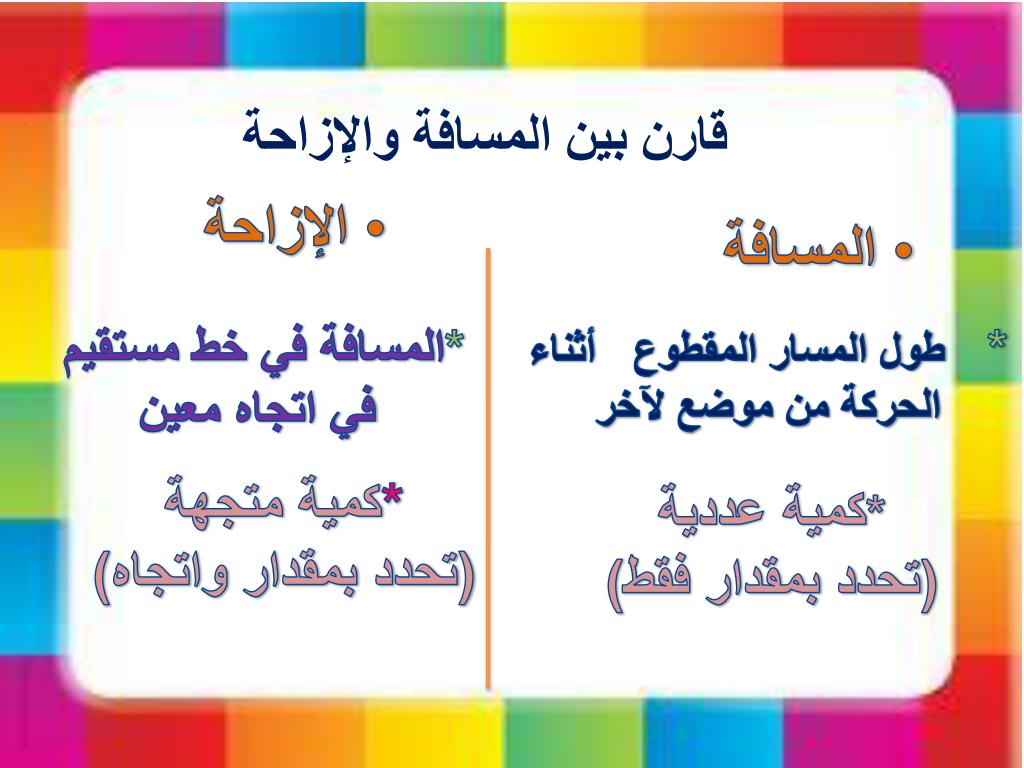 قارن بين المسافة والإزاحة

• المسافة

* طول المسار المقطوع أثناء الحركة من موضع لآخر

*كمية عددية
(تحدد بمقدار فقط)

• الإزاحة

*المسافة في خط مستقيم في اتجاه معين

*كمية متجهة
(تحدد بمقدار واتجاه)